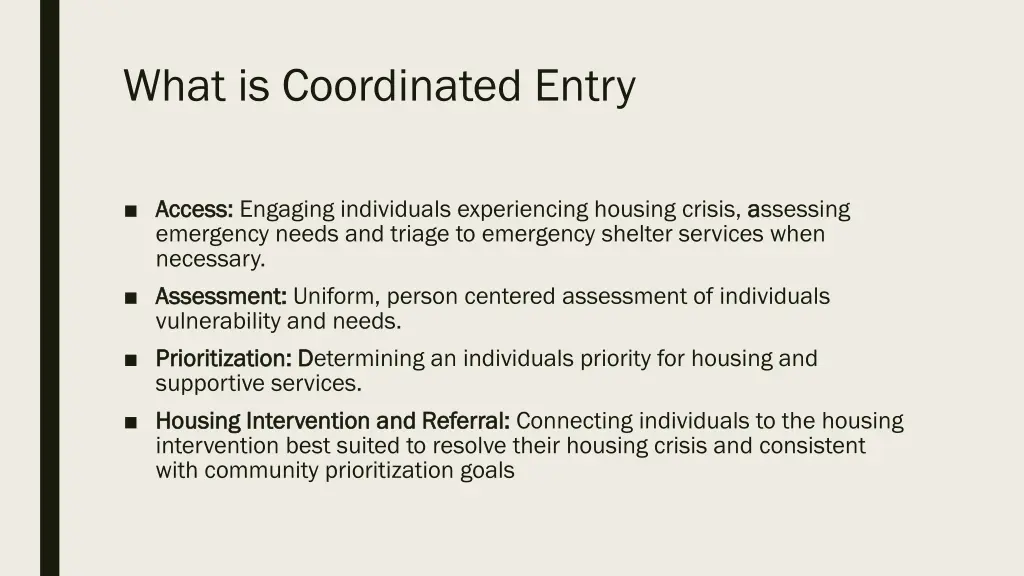 What is Coordinated Entry

■ Access: Engaging individuals experiencing housing crisis, assessing emergency needs and triage to emergency shelter services when necessary.

■ Assessment: Uniform, person centered assessment of individuals vulnerability and needs.

■ Prioritization: Determining an individuals priority for housing and supportive services.

■ Housing Intervention and Referral: Connecting individuals to the housing intervention best suited to resolve their housing crisis and consistent with community prioritization goals